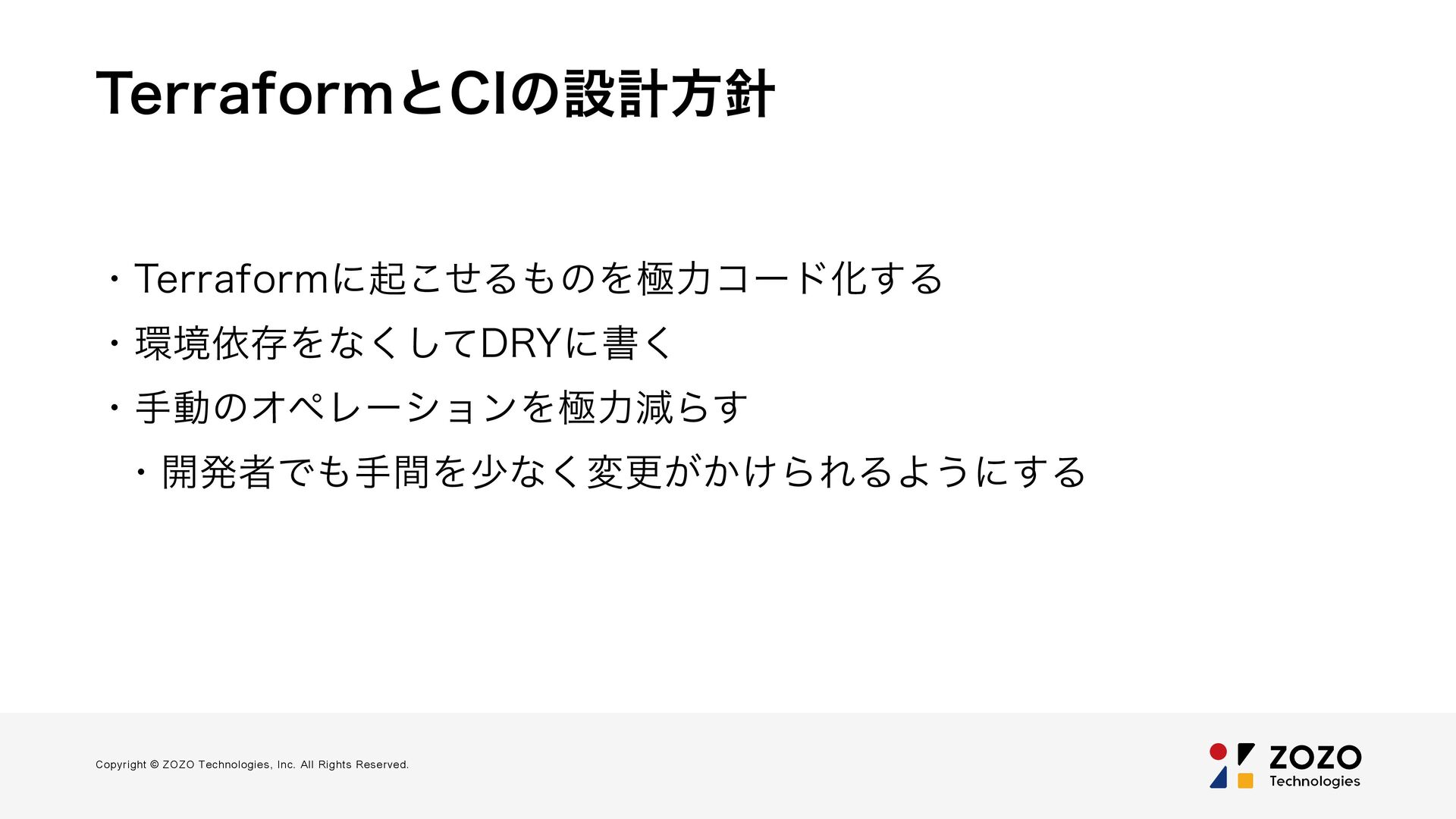 TerraformとCIの設計方針

・Terraformに起こせるものを極力コード化する

・環境依存をなくしてDRYに書く

・手動のオペレーションを極力減らす

・開発者でも手間を少なく変更がかけられるようにする

Copyright © ZOZO Technologies, Inc. All Rights Reserved.

ZOZO Technologies